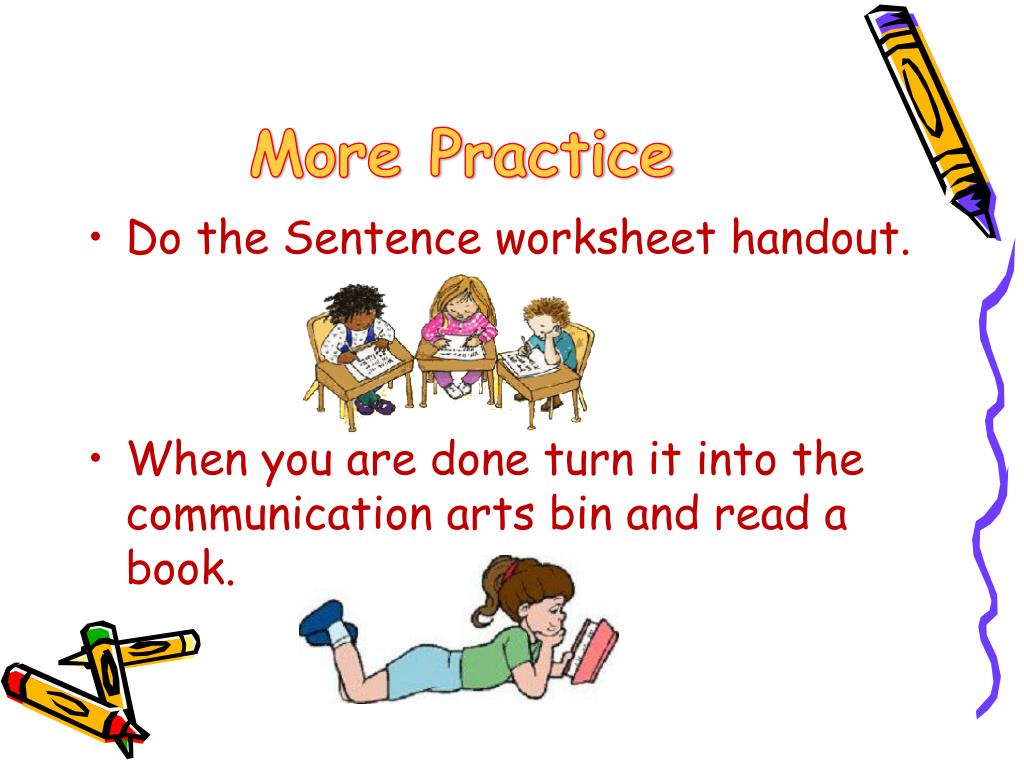 More Practice

• Do the Sentence worksheet handout.

• When you are done turn it into the communication arts bin and read a book.